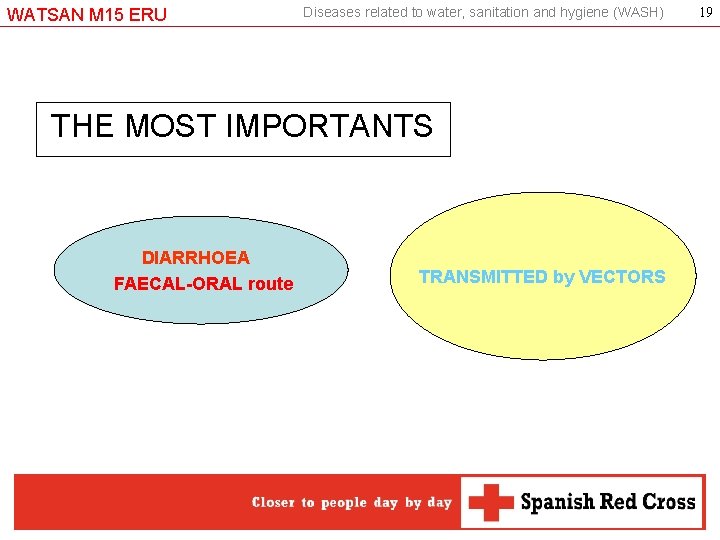 WATSAN M15 ERU

Diseases related to water, sanitation and hygiene (WASH)

19

THE MOST IMPORTANTS

DIARRHOEA
FAECAL-ORAL route

TRANSMITTED by VECTORS

Closer to people day by day

Spanish Red Cross